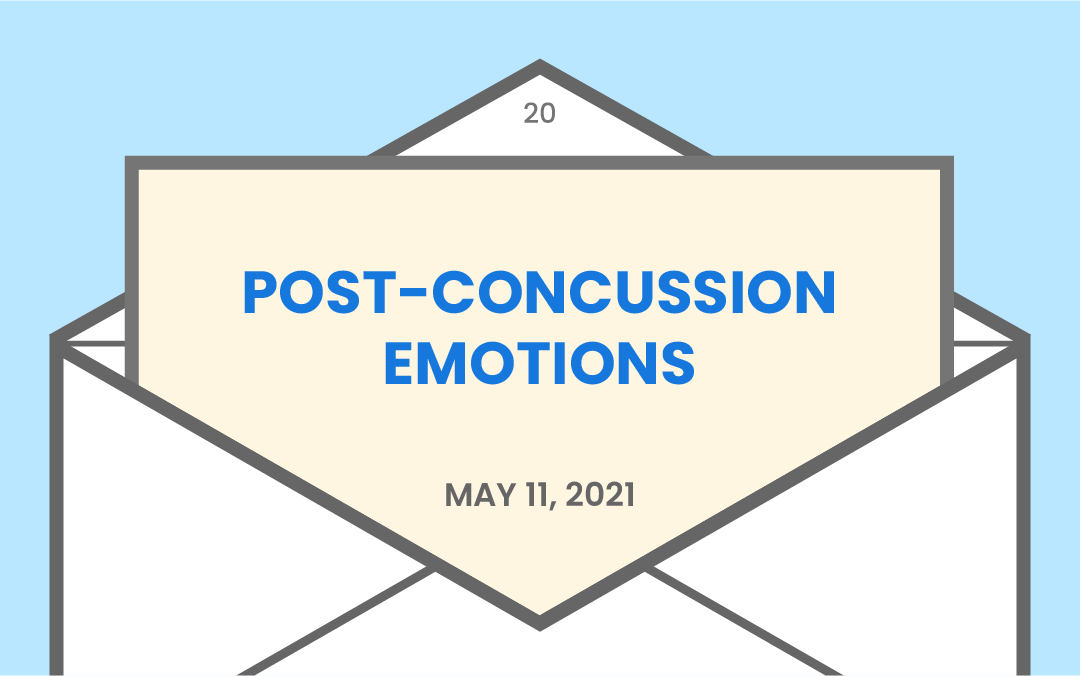 20

POST-CONCUSSION EMOTIONS

MAY 11, 2021